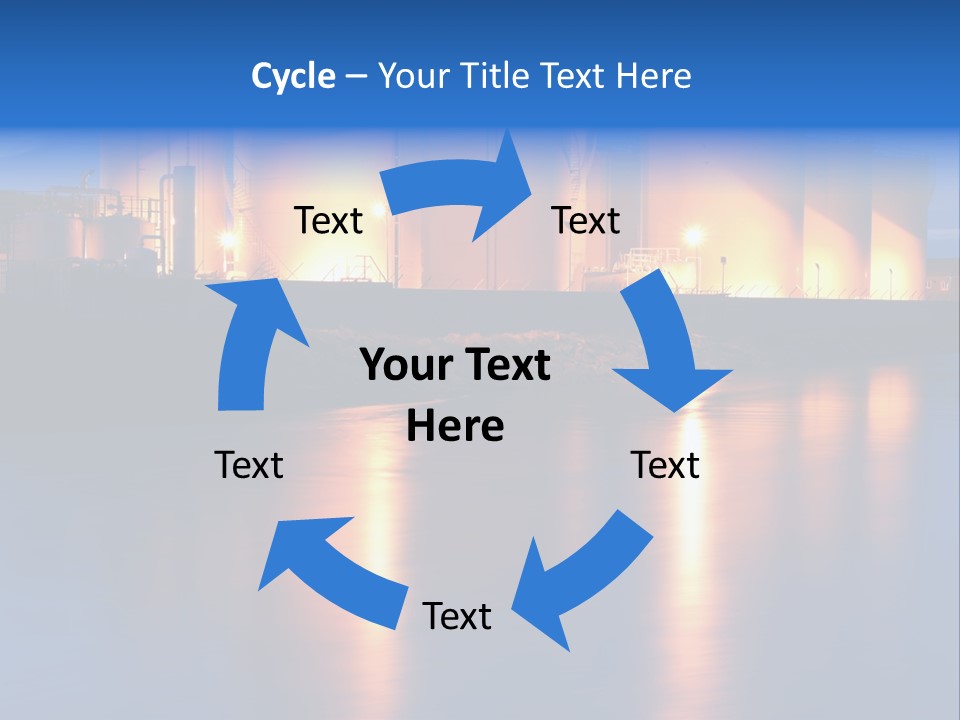 Cycle – Your Title Text Here

Text

Text

Your Text Here

Text

Text

Text